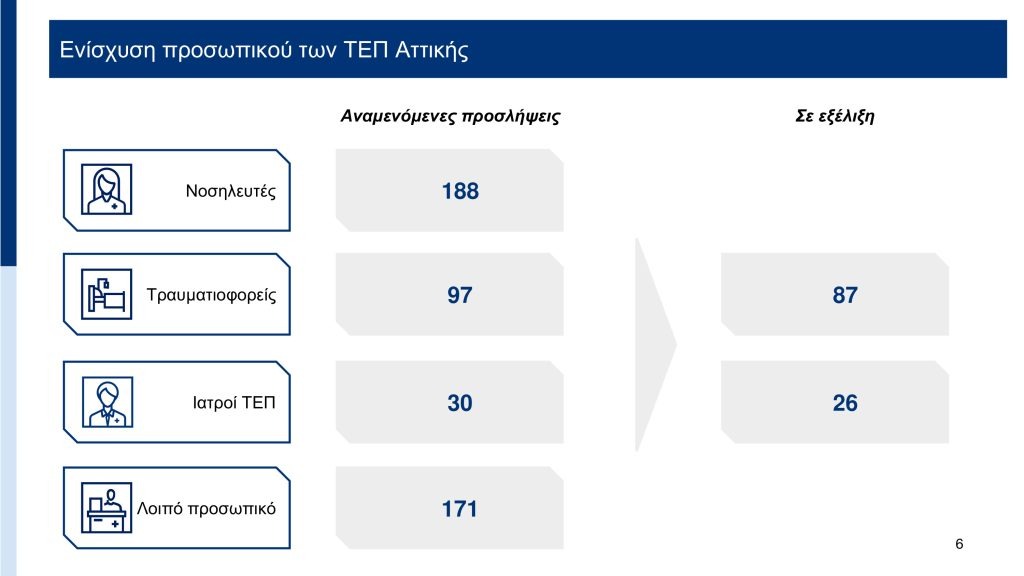 Ενίσχυση προσωπικού των ΤΕΠ Αττικής

| | Αναμενόμενες προσλήψεις | Σε εξέλιξη |
|---|---|---|
| Νοσηλευτές | 188 | |
| Τραυματιοφορείς | 97 | 87 |
| Ιατροί ΤΕΠ | 30 | 26 |
| Λοιπό προσωπικό | 171 | |

6